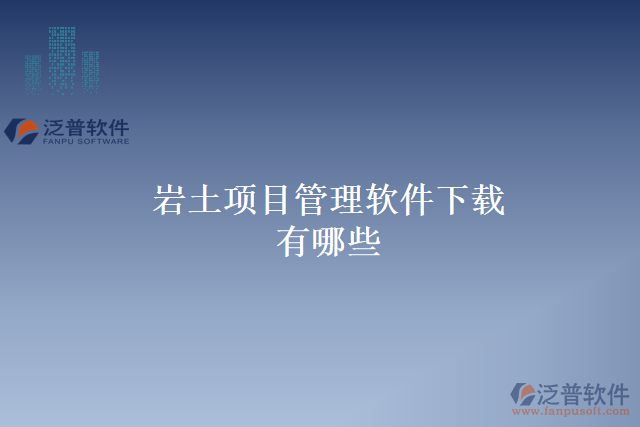 泛普软件
FANPU SOFTWARE

岩土项目管理软件下载有哪些

泛普软件
www.fanpusoft.com